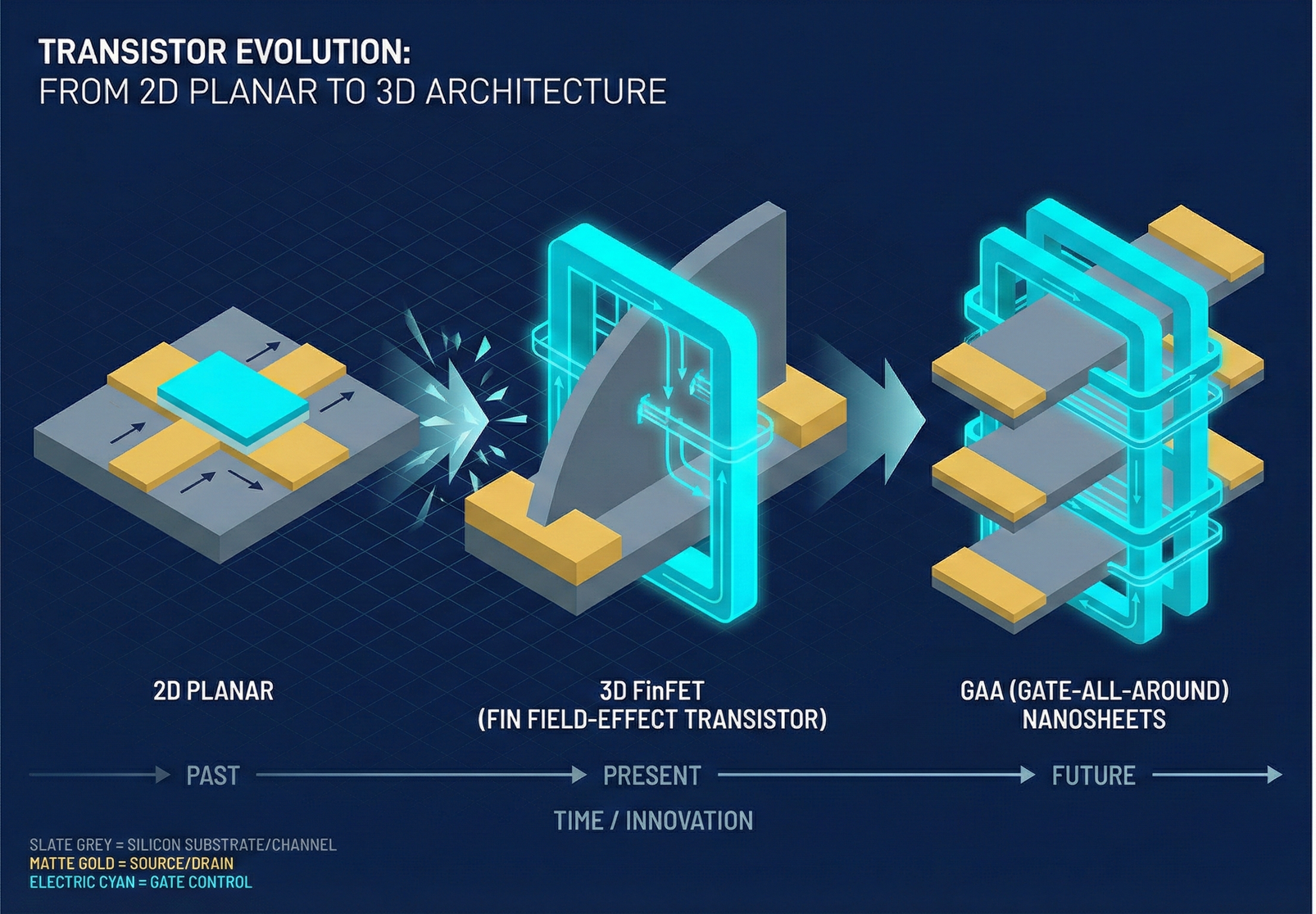 TRANSISTOR EVOLUTION:
FROM 2D PLANAR TO 3D ARCHITECTURE

2D PLANAR

3D FinFET
(FIN FIELD-EFFECT TRANSISTOR)

GAA (GATE-ALL-AROUND)
NANOSHEETS

PAST PRESENT FUTURE

TIME / INNOVATION

SLATE GREY = SILICON SUBSTRATE/CHANNEL
MATTE GOLD = SOURCE/DRAIN
ELECTRIC CYAN = GATE CONTROL